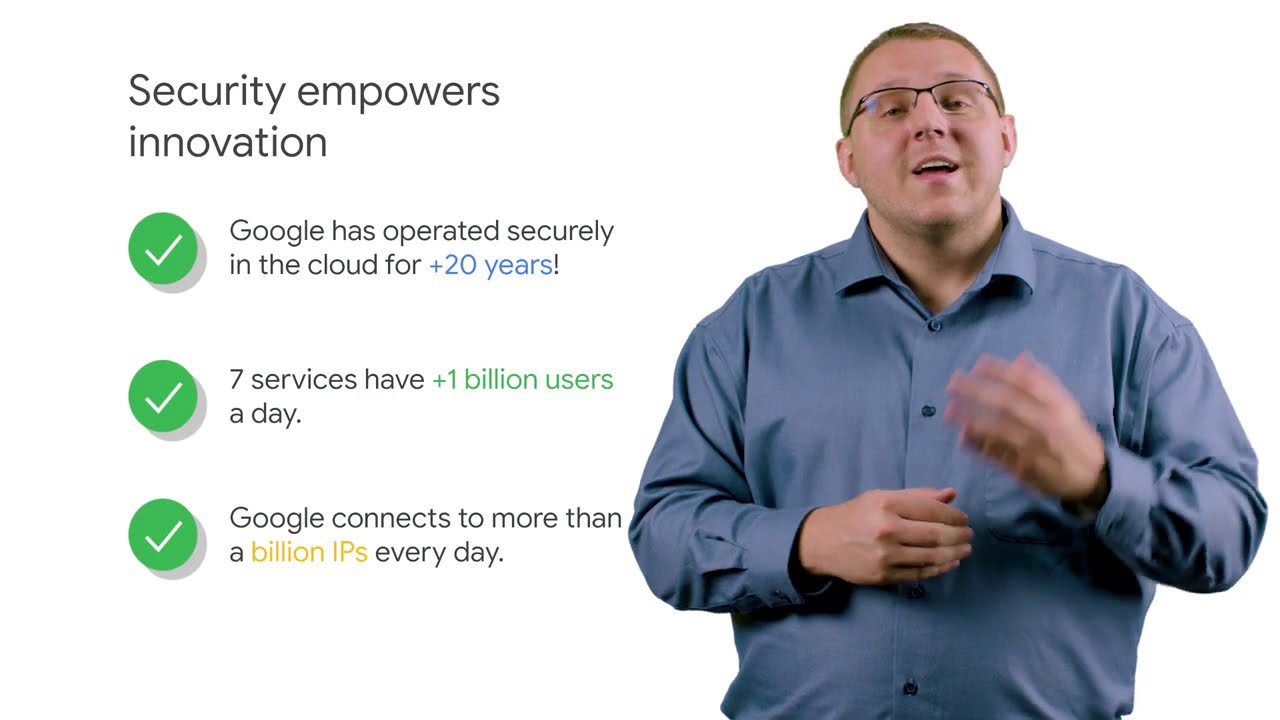 Security empowers innovation

Google has operated securely in the cloud for +20 years!

7 services have +1 billion users a day.

Google connects to more than a billion IPs every day.